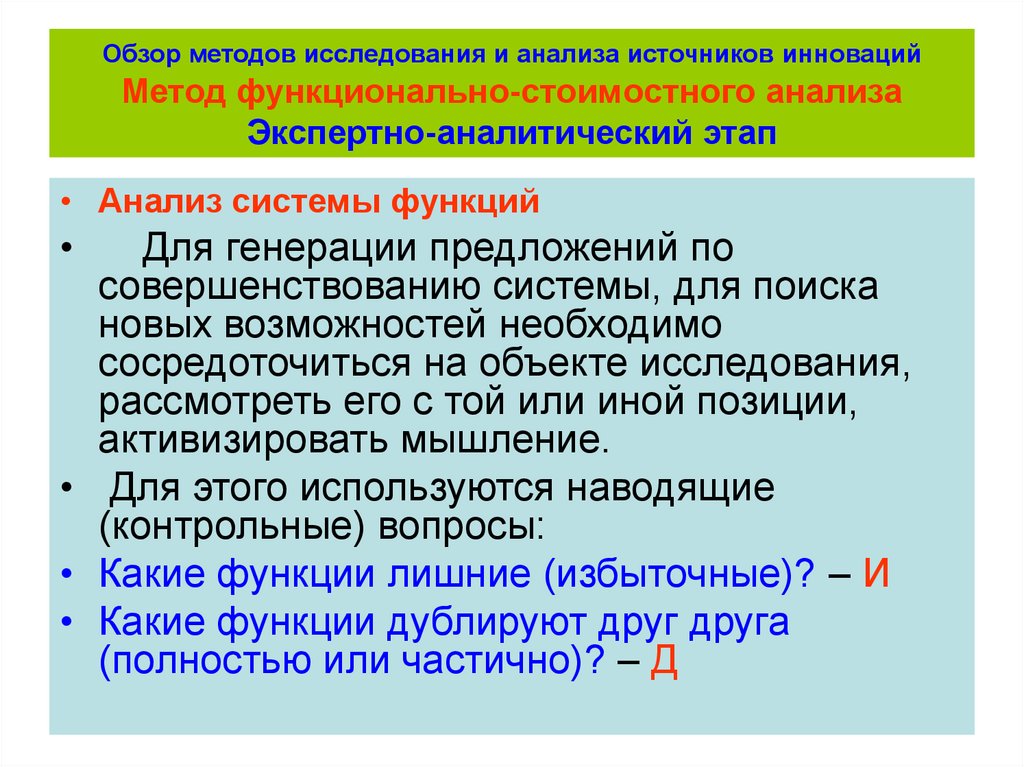 Обзор методов исследования и анализа источников инноваций
Метод функционально-стоимостного анализа
Экспертно-аналитический этап

• Анализ системы функций

• Для генерации предложений по совершенствованию системы, для поиска новых возможностей необходимо сосредоточиться на объекте исследования, рассмотреть его с той или иной позиции, активизировать мышление.

• Для этого используются наводящие (контрольные) вопросы:

• Какие функции лишние (избыточные)? – И

• Какие функции дублируют друг друга (полностью или частично)? – Д